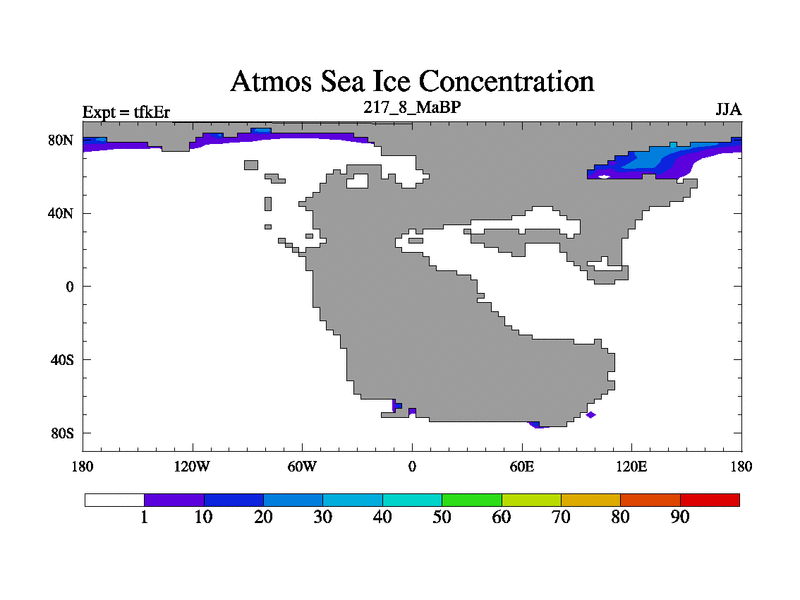 Atmos Sea Ice Concentration

Expt = tfkEr

217_8_MaBP

JJA

80N
40N
0
40S
80S

180
120W
60W
0
60E
120E
180

1
10
20
30
40
50
60
70
80
90